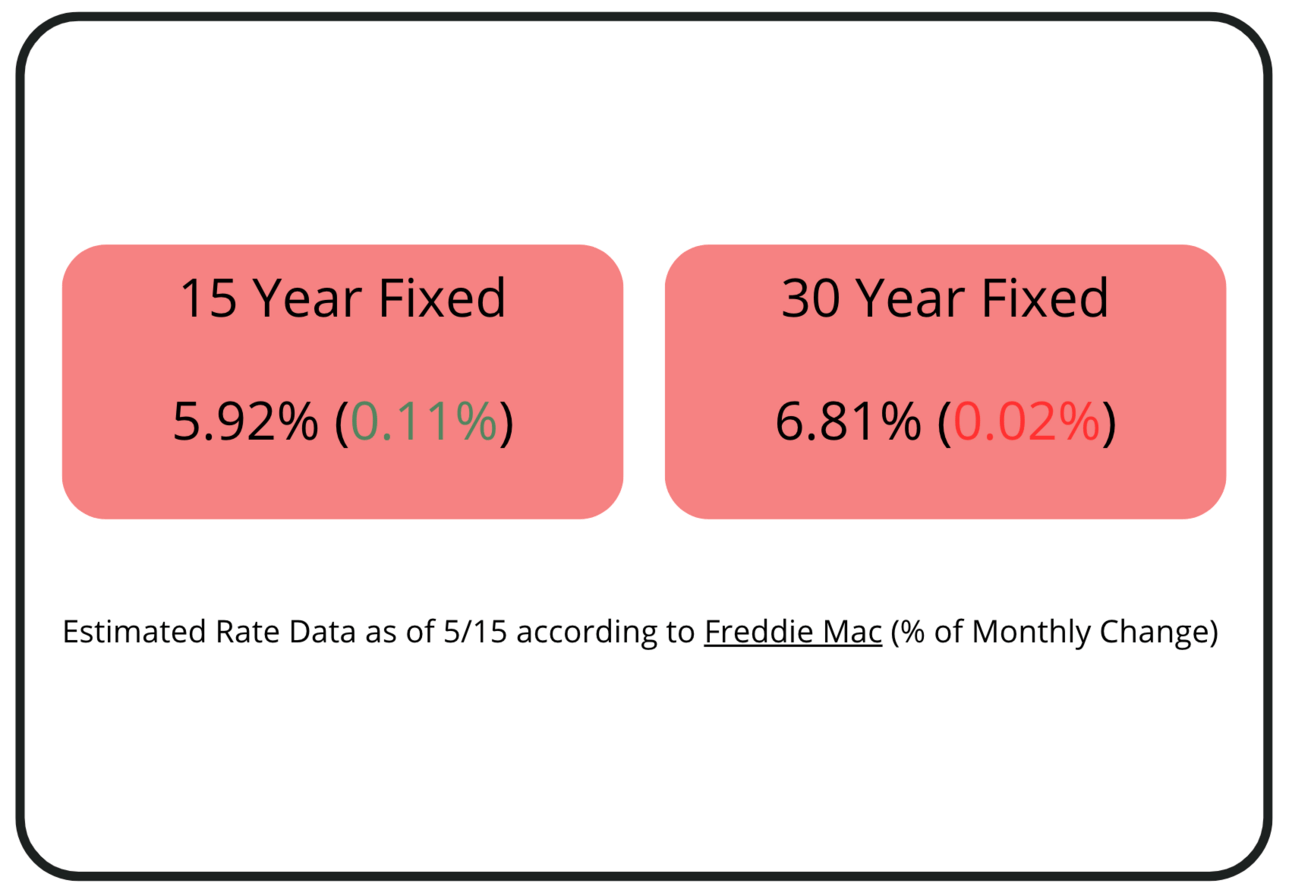 15 Year Fixed

5.92% (0.11%)

30 Year Fixed

6.81% (0.02%)

Estimated Rate Data as of 5/15 according to Freddie Mac (% of Monthly Change)